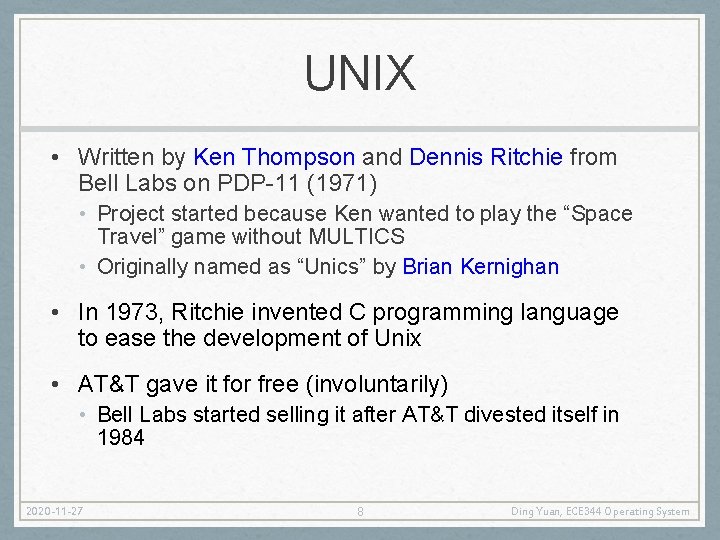 UNIX

• Written by Ken Thompson and Dennis Ritchie from Bell Labs on PDP-11 (1971)
  • Project started because Ken wanted to play the “Space Travel” game without MULTICS
  • Originally named as “Unics” by Brian Kernighan

• In 1973, Ritchie invented C programming language to ease the development of Unix

• AT&T gave it for free (involuntarily)
  • Bell Labs started selling it after AT&T divested itself in 1984

2020-11-27 8 Ding Yuan, ECE344 Operating System